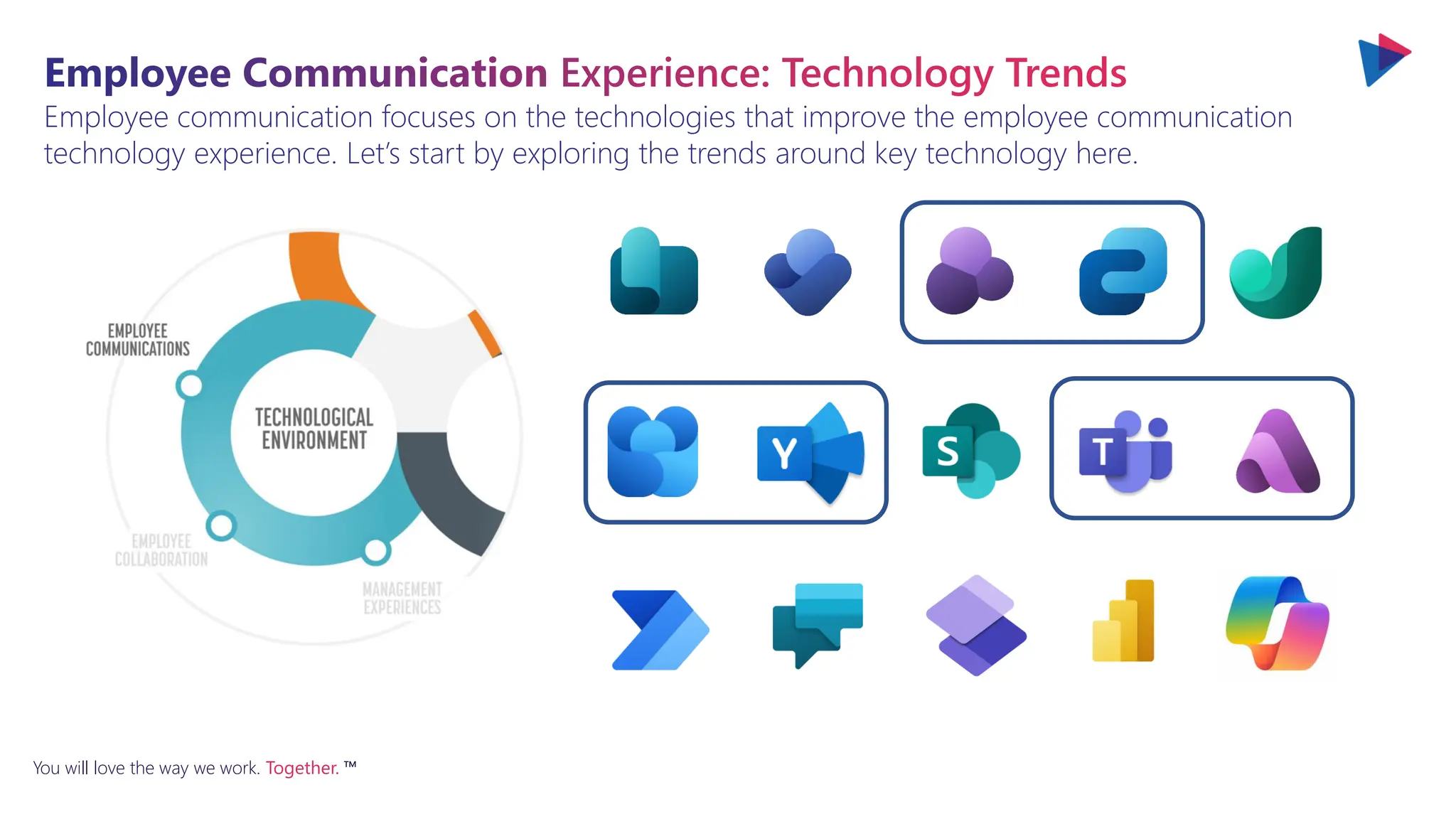 Employee Communication Experience: Technology Trends

Employee communication focuses on the technologies that improve the employee communication technology experience. Let's start by exploring the trends around key technology here.

EMPLOYEE COMMUNICATIONS

TECHNOLOGICAL ENVIRONMENT

EMPLOYEE COLLABORATION

MANAGEMENT EXPERIENCES

Y

S

T

You will love the way we work. Together. ™